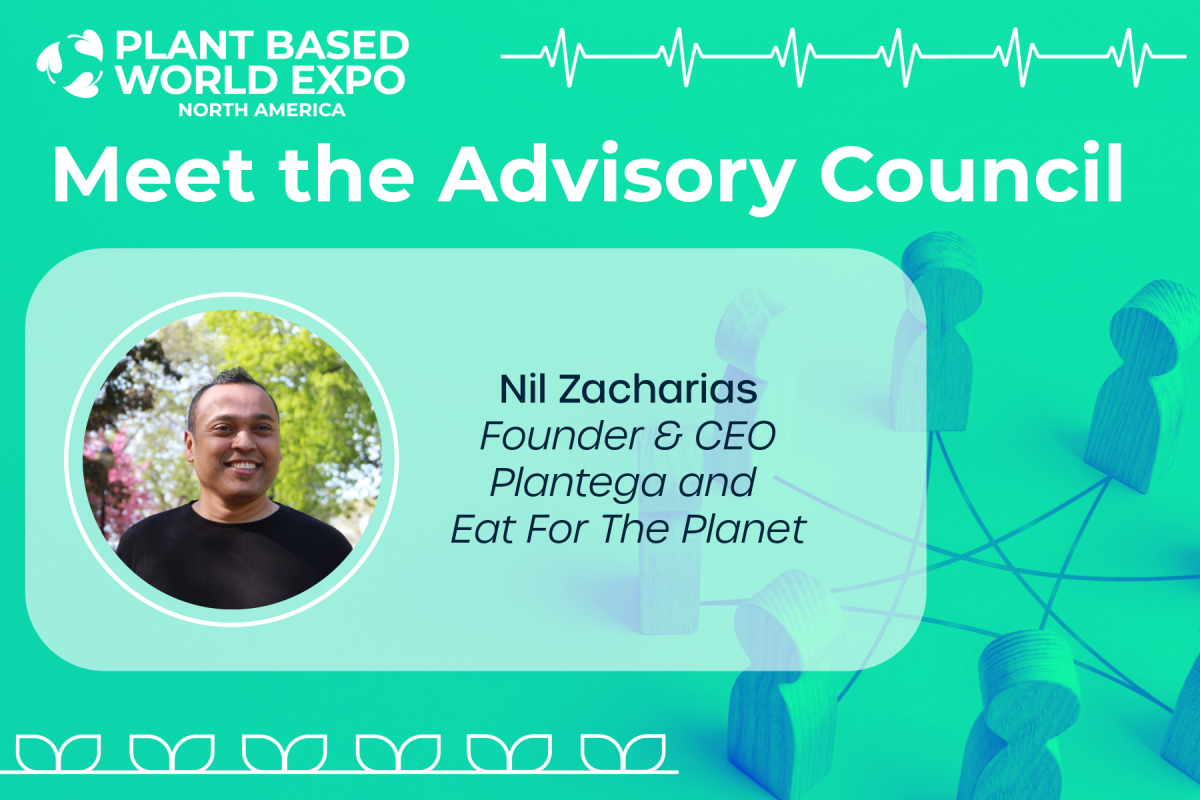 PLANT BASED WORLD EXPO
NORTH AMERICA

Meet the Advisory Council

Nil Zacharias
Founder & CEO
Plantega and
Eat For The Planet